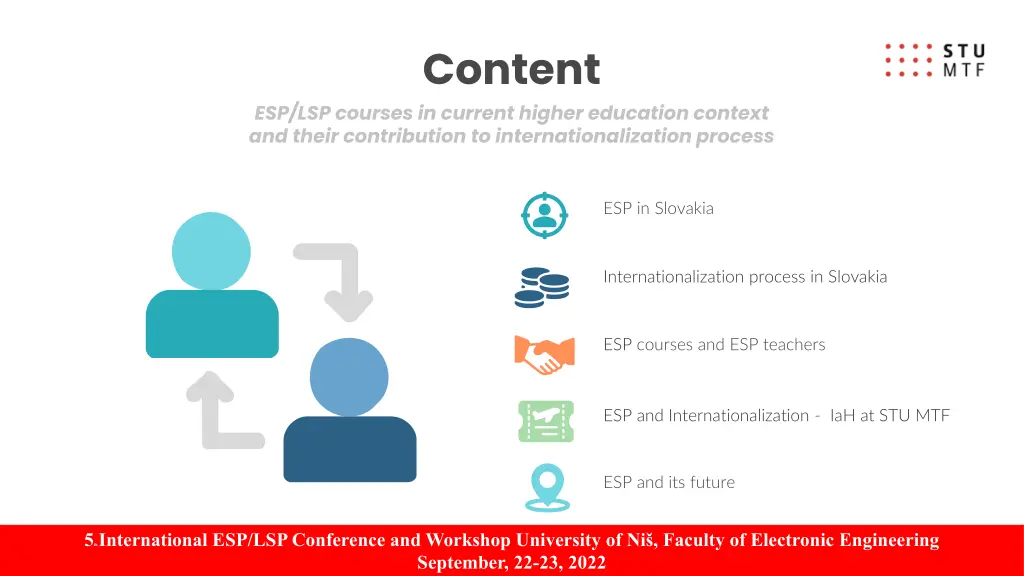 Content

STU MTF

ESP/LSP courses in current higher education context and their contribution to internationalization process

ESP in Slovakia

Internationalization process in Slovakia

ESP courses and ESP teachers

ESP and Internationalization - IaH at STU MTF

ESP and its future

5.International ESP/LSP Conference and Workshop University of Niš, Faculty of Electronic Engineering September, 22-23, 2022